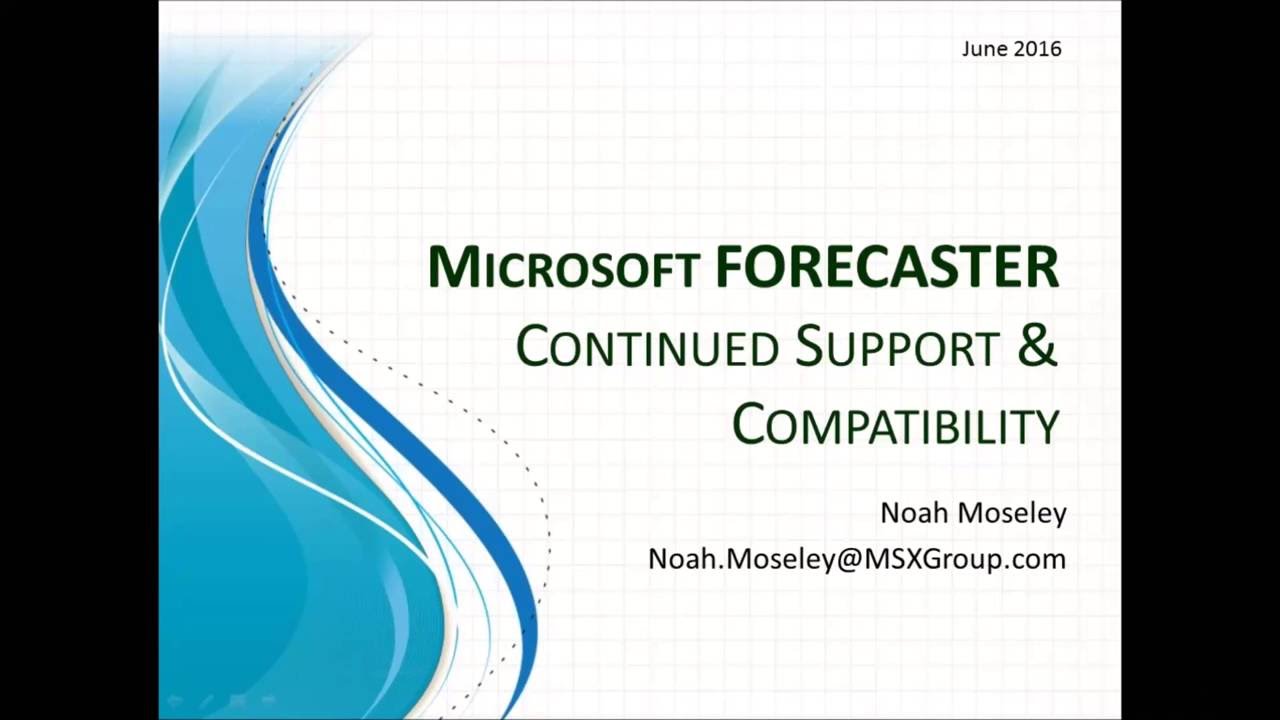 June 2016

MICROSOFT FORECASTER
CONTINUED SUPPORT & COMPATIBILITY

Noah Moseley
Noah.Moseley@MSXGroup.com